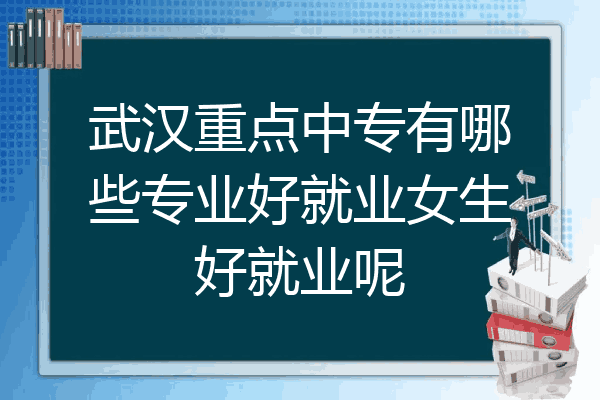 武汉重点中专有哪些专业好就业女生好就业呢